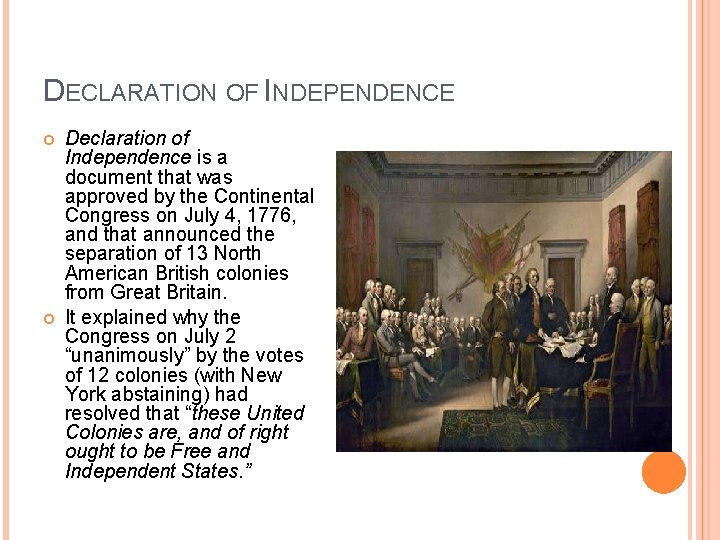 DECLARATION OF INDEPENDENCE

Declaration of Independence is a document that was approved by the Continental Congress on July 4, 1776, and that announced the separation of 13 North American British colonies from Great Britain.

It explained why the Congress on July 2 “unanimously” by the votes of 12 colonies (with New York abstaining) had resolved that “these United Colonies are, and of right ought to be Free and Independent States.”